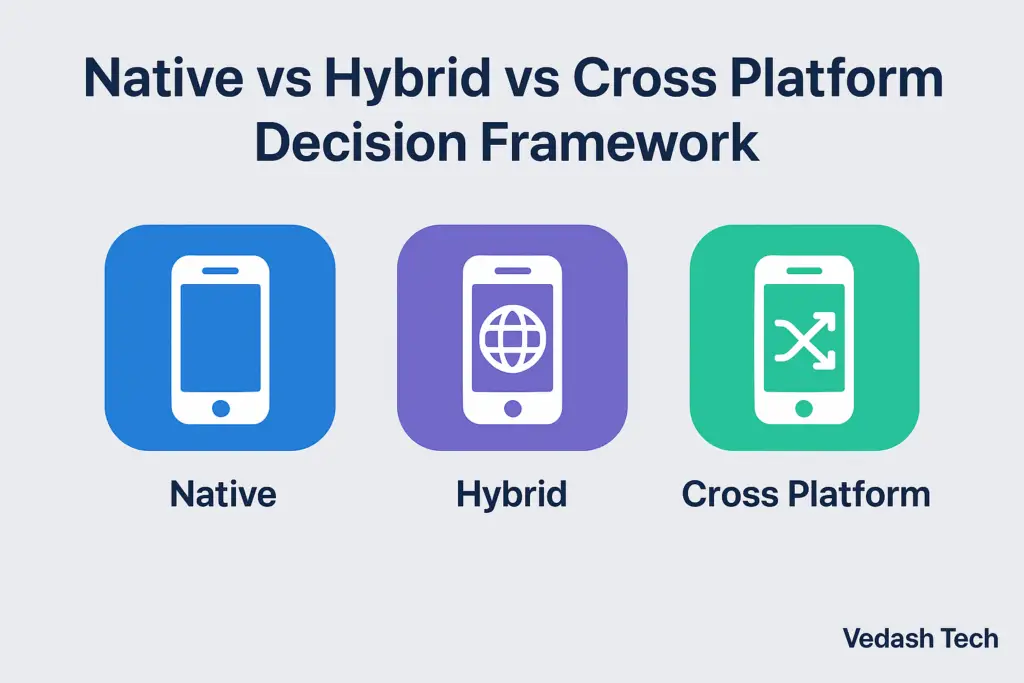 Native vs Hybrid vs Cross Platform Decision Framework

Native

Hybrid

Cross Platform

Vedash Tech